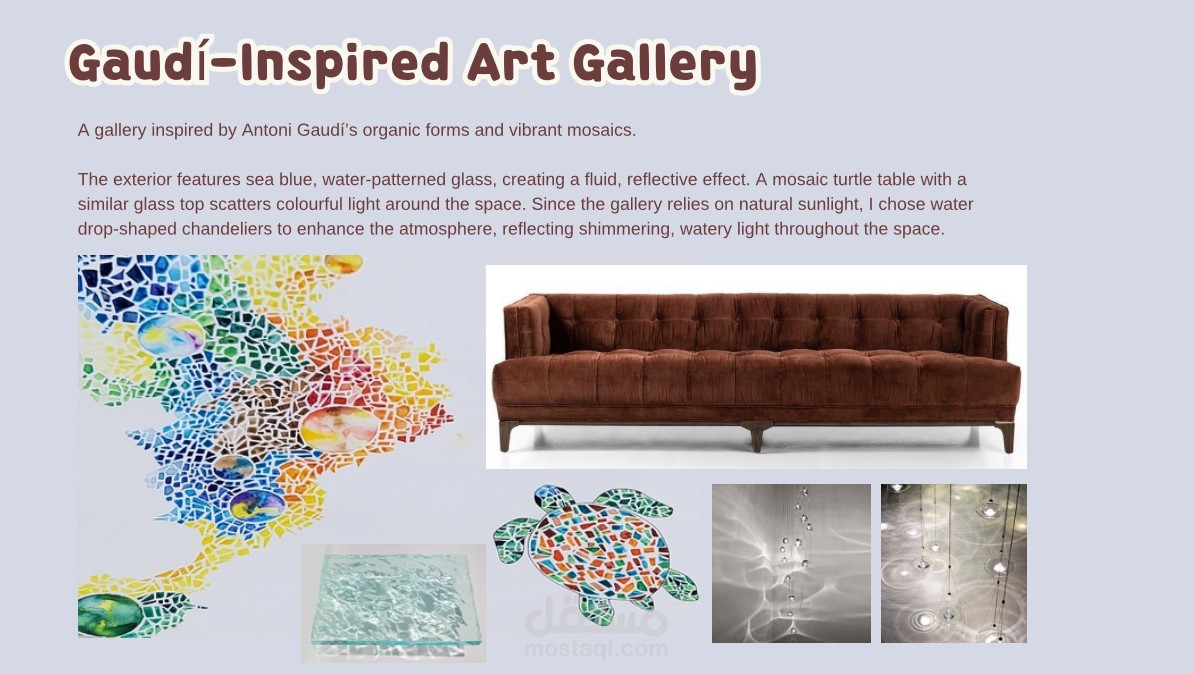 Gaudí-Inspired Art Gallery

A gallery inspired by Antoni Gaudí's organic forms and vibrant mosaics.

The exterior features sea blue, water-patterned glass, creating a fluid, reflective effect. A mosaic turtle table with a similar glass top scatters colourful light around the space. Since the gallery relies on natural sunlight, I chose water drop-shaped chandeliers to enhance the atmosphere, reflecting shimmering, watery light throughout the space.

مستقل
mostaql.com